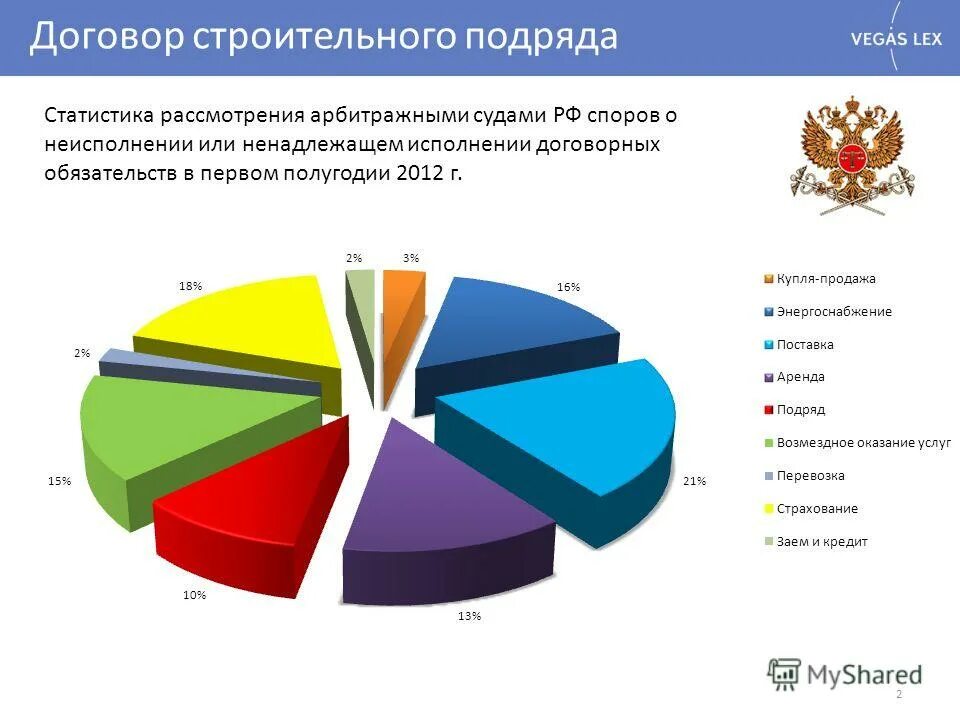 Договор строительного подряда

VEGAS LEX

Статистика рассмотрения арбитражными судами РФ споров о неисполнении или ненадлежащем исполнении договорных обязательств в первом полугодии 2012 г.

2%
3%
16%
21%
13%
10%
15%
2%
18%

Купля-продажа
Энергоснабжение
Поставка
Аренда
Подряд
Возмездное оказание услуг
Перевозка
Страхование
Заем и кредит

MyShared

2